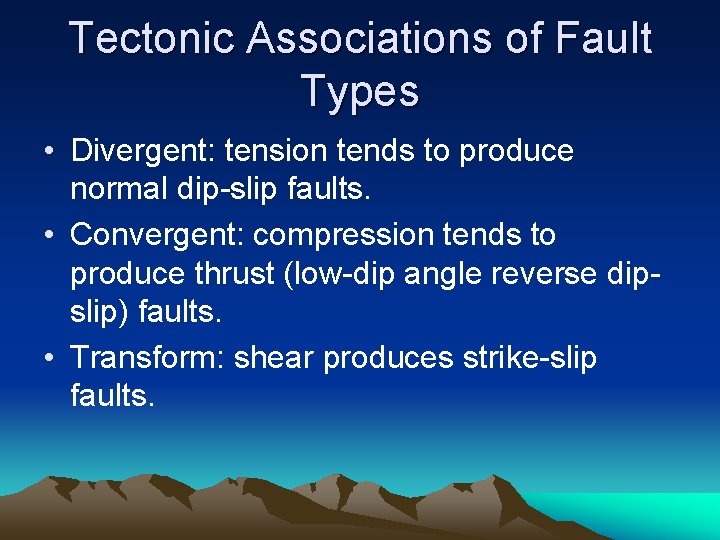 Tectonic Associations of Fault Types

• Divergent: tension tends to produce normal dip-slip faults.
• Convergent: compression tends to produce thrust (low-dip angle reverse dip-slip) faults.
• Transform: shear produces strike-slip faults.